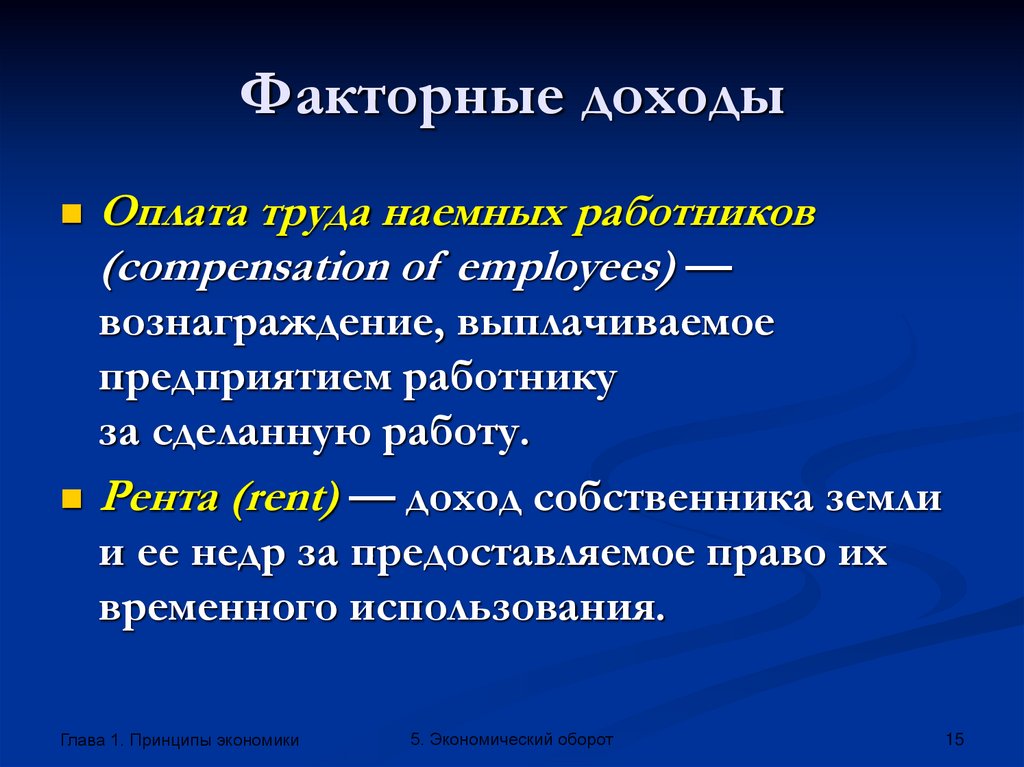 Факторные доходы

▪ Оплата труда наемных работников (compensation of employees) — вознаграждение, выплачиваемое предприятием работнику за сделанную работу.

▪ Рента (rent) — доход собственника земли и ее недр за предоставляемое право их временного использования.

Глава 1. Принципы экономики

5. Экономический оборот

15